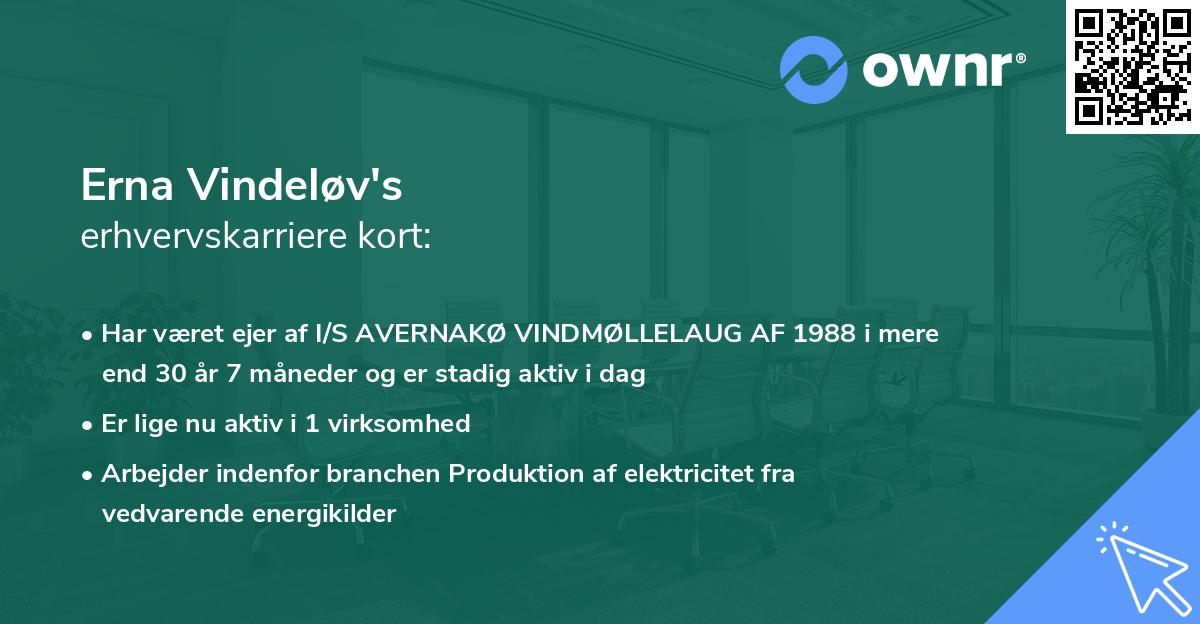 ownr®

Erna Vindeløv's
erhvervskarriere kort:

• Har været ejer af I/S AVERNAKØ VINDMØLLELAUG AF 1988 i mere end 30 år 7 måneder og er stadig aktiv i dag

• Er lige nu aktiv i 1 virksomhed

• Arbejder indenfor branchen Produktion af elektricitet fra vedvarende energikilder